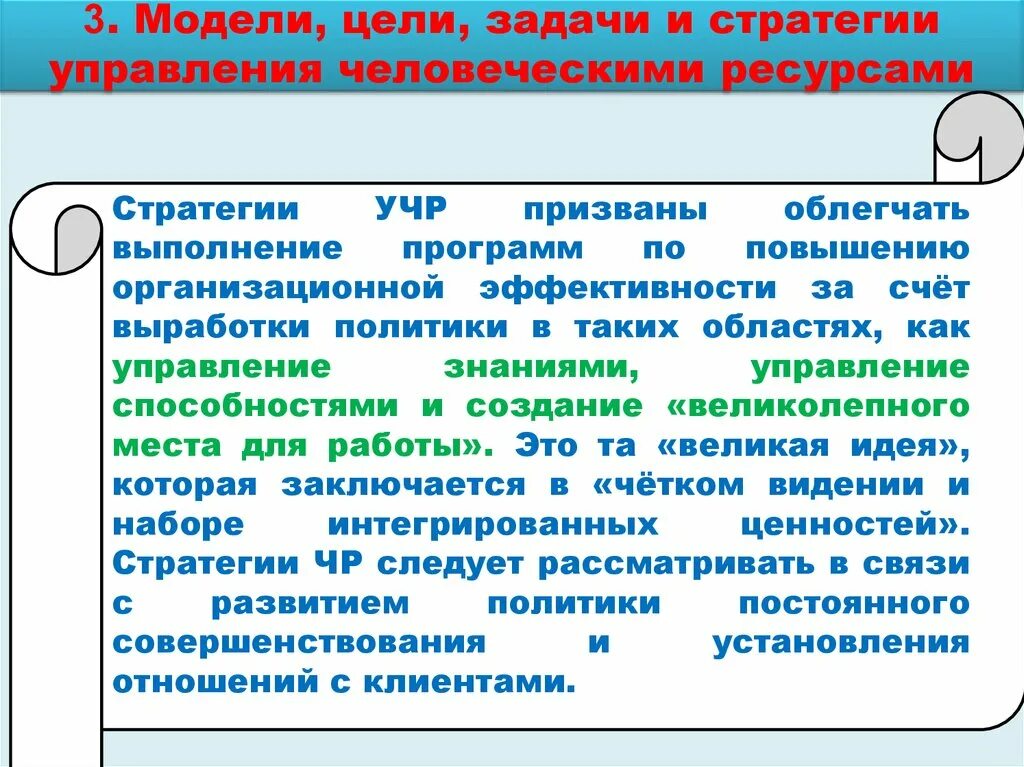 3. Модели, цели, задачи и стратегии управления человеческими ресурсами

Стратегии УЧР призваны облегчать выполнение программ по повышению организационной эффективности за счёт выработки политики в таких областях, как управление знаниями, управление способностями и создание «великолепного места для работы». Это та «великая идея», которая заключается в «чётком видении и наборе интегрированных ценностей». Стратегии ЧР следует рассматривать в связи с развитием политики постоянного совершенствования и установления отношений с клиентами.